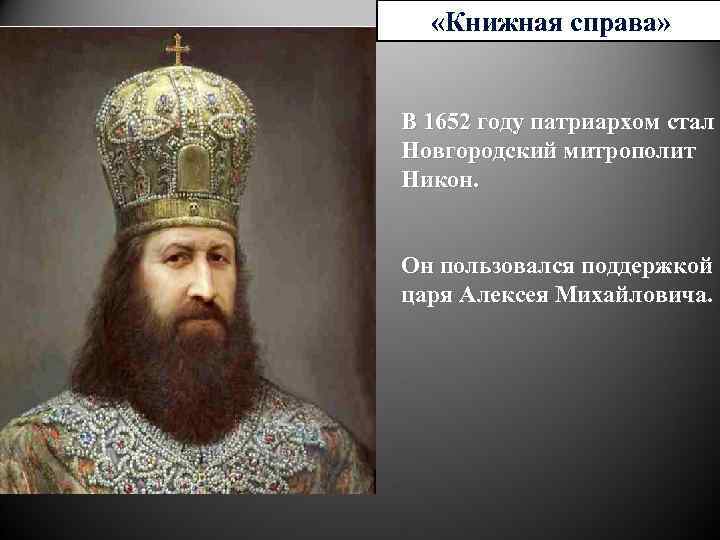 «Книжная справа»

В 1652 году патриархом стал Новгородский митрополит Никон.

Он пользовался поддержкой царя Алексея Михайловича.